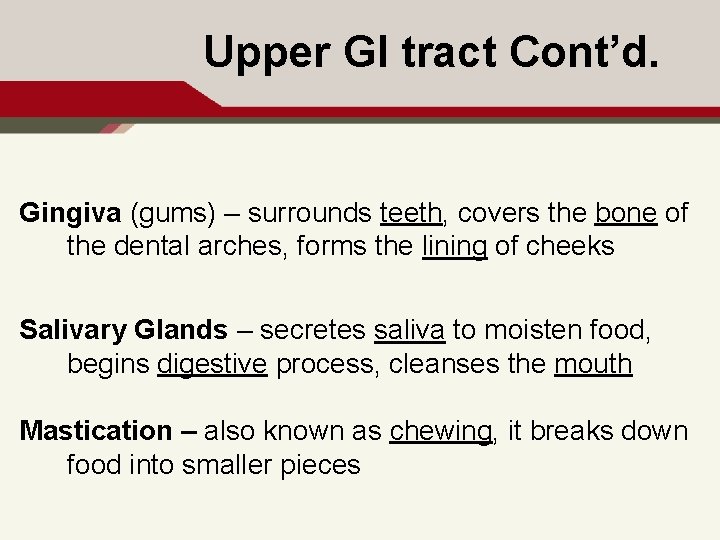 Upper GI tract Cont’d.

Gingiva (gums) – surrounds teeth, covers the bone of the dental arches, forms the lining of cheeks

Salivary Glands – secretes saliva to moisten food, begins digestive process, cleanses the mouth

Mastication – also known as chewing, it breaks down food into smaller pieces